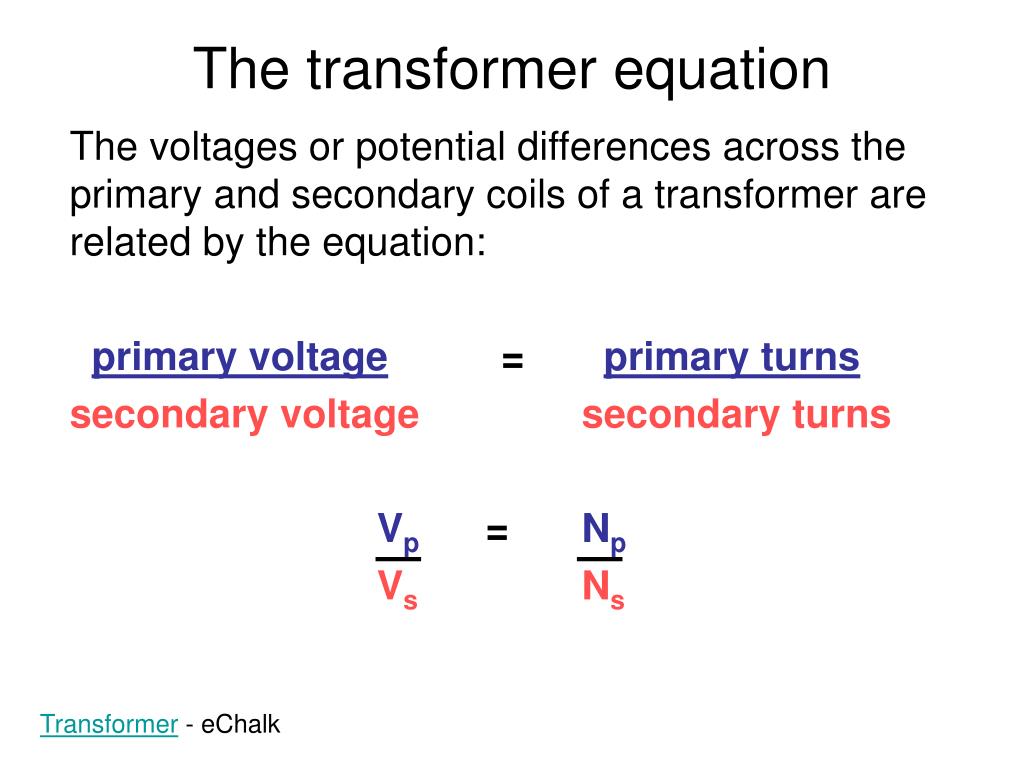 The transformer equation

The voltages or potential differences across the primary and secondary coils of a transformer are related by the equation:

$\frac{\text{primary voltage}}{\text{secondary voltage}} = \frac{\text{primary turns}}{\text{secondary turns}}$

$\frac{V_p}{V_s} = \frac{N_p}{N_s}$

Transformer - eChalk